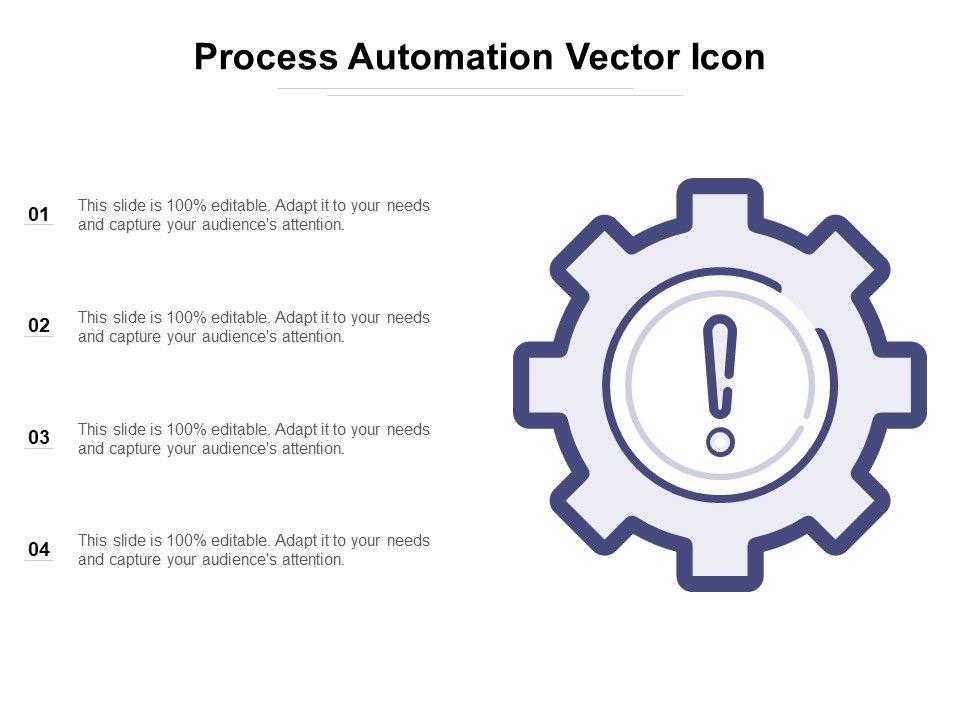 Process Automation Vector Icon

01
This slide is 100% editable. Adapt it to your needs and capture your audience's attention.

02
This slide is 100% editable. Adapt it to your needs and capture your audience's attention.

03
This slide is 100% editable. Adapt it to your needs and capture your audience's attention.

04
This slide is 100% editable. Adapt it to your needs and capture your audience's attention.